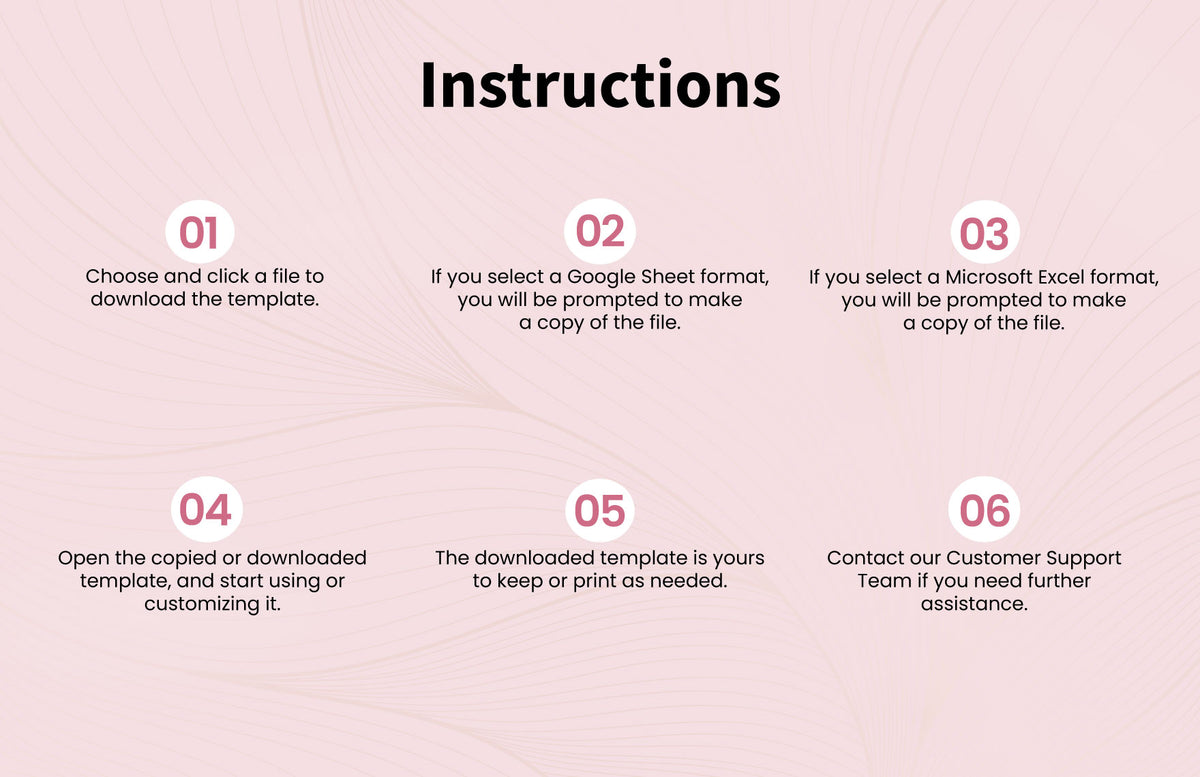 Instructions

01

Choose and click a file to download the template.

02

If you select a Google Sheet format, you will be prompted to make a copy of the file.

03

If you select a Microsoft Excel format, you will be prompted to make a copy of the file.

04

Open the copied or downloaded template, and start using or customizing it.

05

The downloaded template is yours to keep or print as needed.

06

Contact our Customer Support Team if you need further assistance.